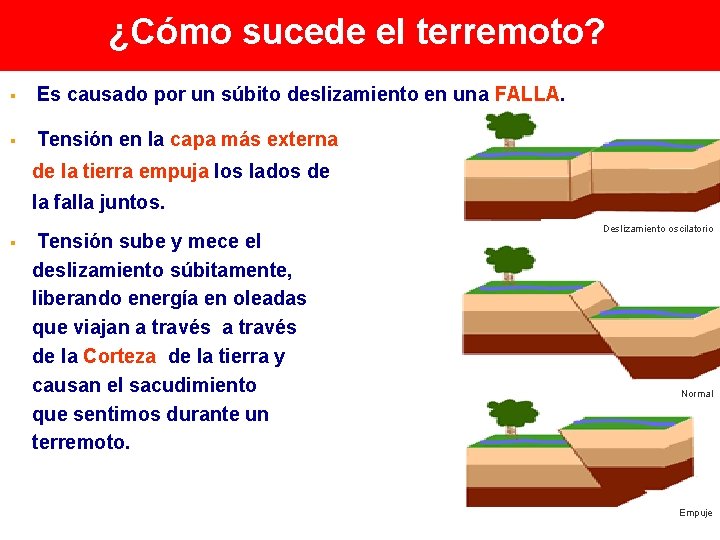 ¿Cómo sucede el terremoto?

▪ Es causado por un súbito deslizamiento en una FALLA.

▪ Tensión en la capa más externa de la tierra empuja los lados de la falla juntos.

▪ Tensión sube y mece el deslizamiento súbitamente, liberando energía en oleadas que viajan a través  a través de la Corteza  de la tierra y causan el sacudimiento que sentimos durante un terremoto.

Deslizamiento oscilatorio

Normal

Empuje